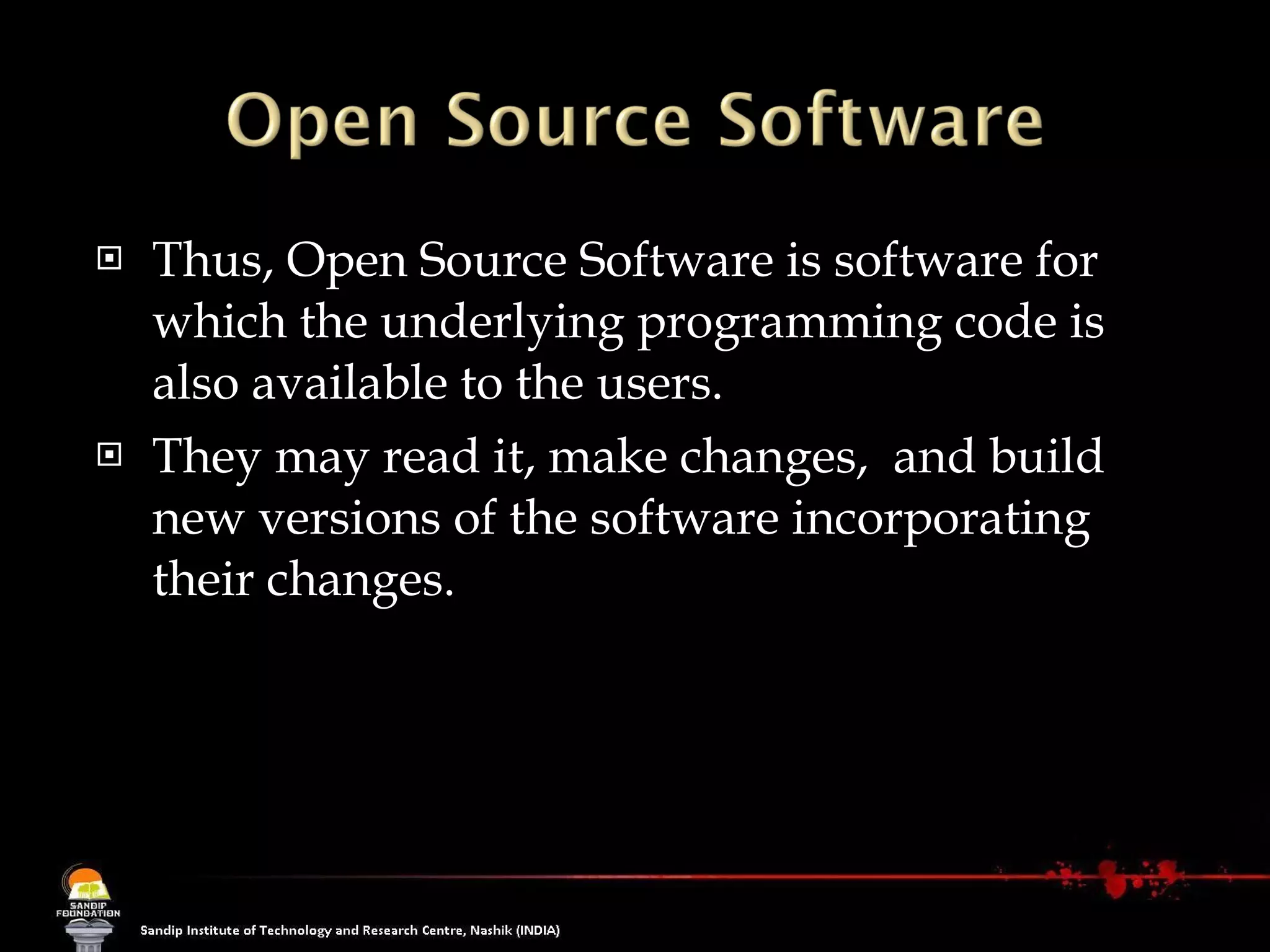 Open Source Software

Thus, Open Source Software is software for which the underlying programming code is also available to the users.

They may read it, make changes, and build new versions of the software incorporating their changes.

SANDIP FOUNDATION

Sandip Institute of Technology and Research Centre, Nashik (INDIA)